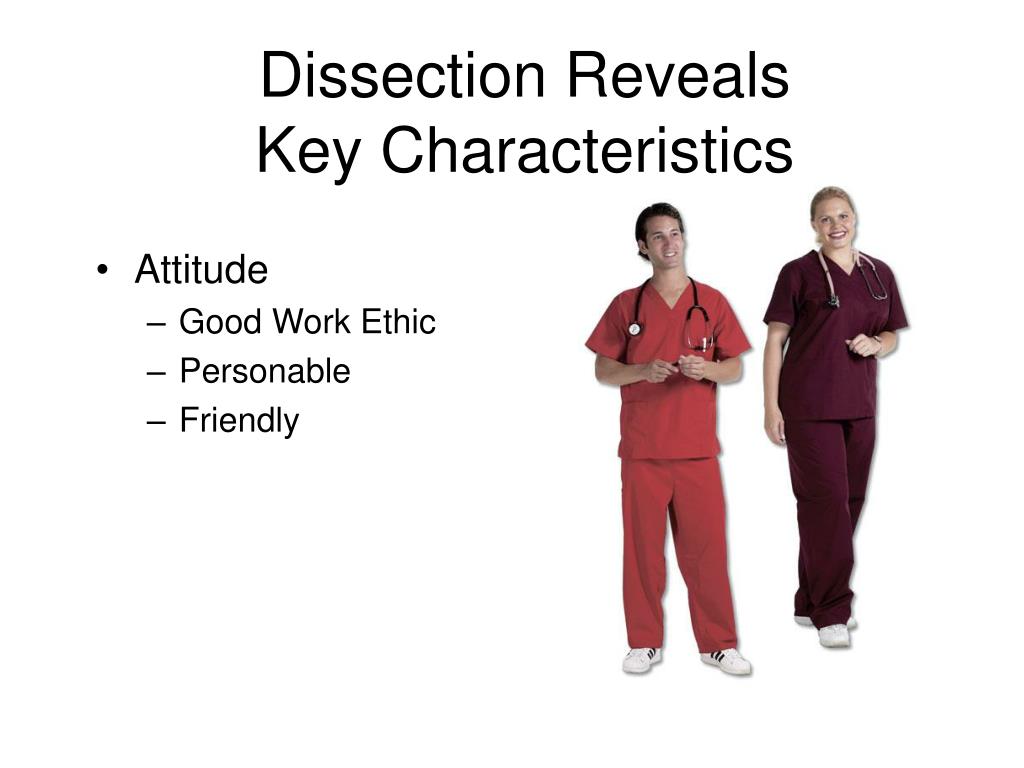 Dissection Reveals
Key Characteristics

• Attitude
– Good Work Ethic
– Personable
– Friendly